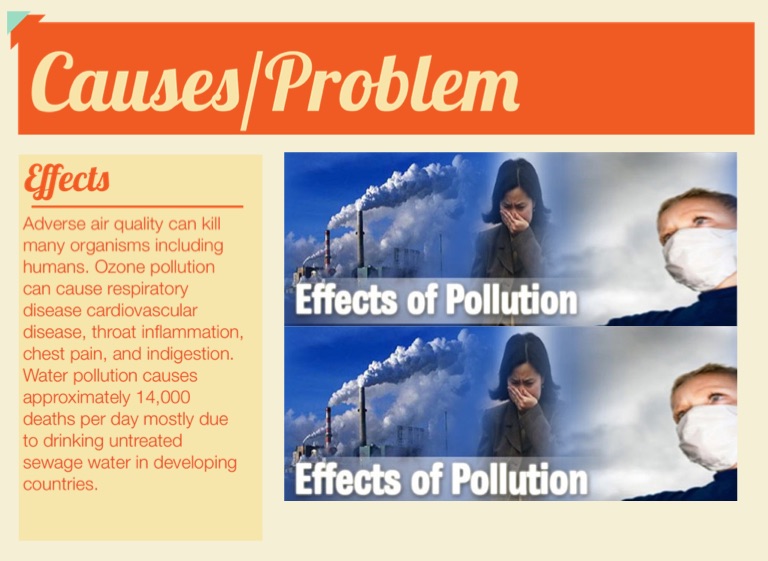 Causes/Problem

Effects

Adverse air quality can kill many organisms including humans. Ozone pollution can cause respiratory disease cardiovascular disease, throat inflammation, chest pain, and indigestion. Water pollution causes approximately 14,000 deaths per day mostly due to drinking untreated sewage water in developing countries.

Effects of Pollution

Effects of Pollution